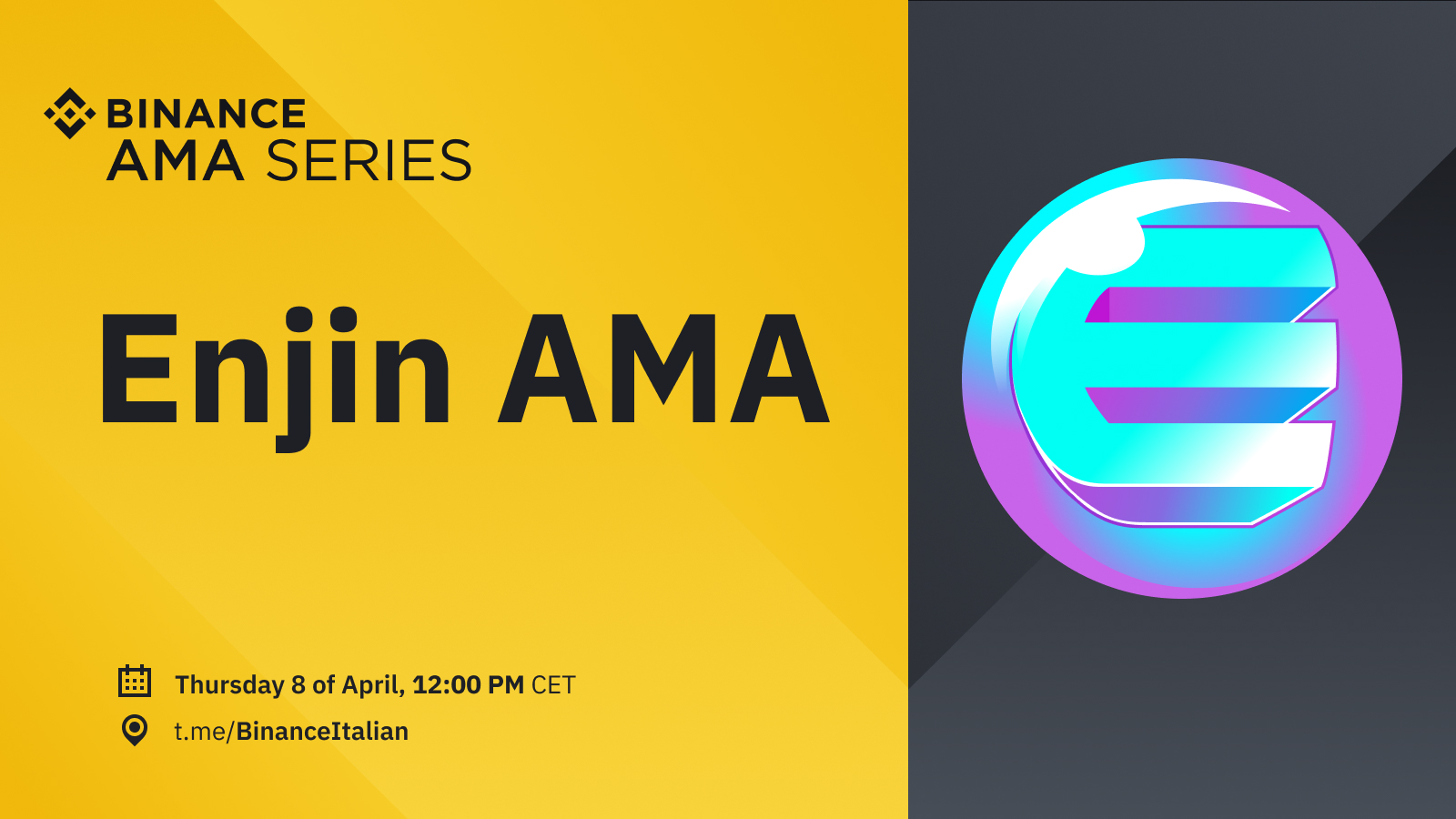 BINANCE
AMA SERIES

Enjin AMA

Thursday 8 of April, 12:00 PM CET
t.me/BinanceItalian